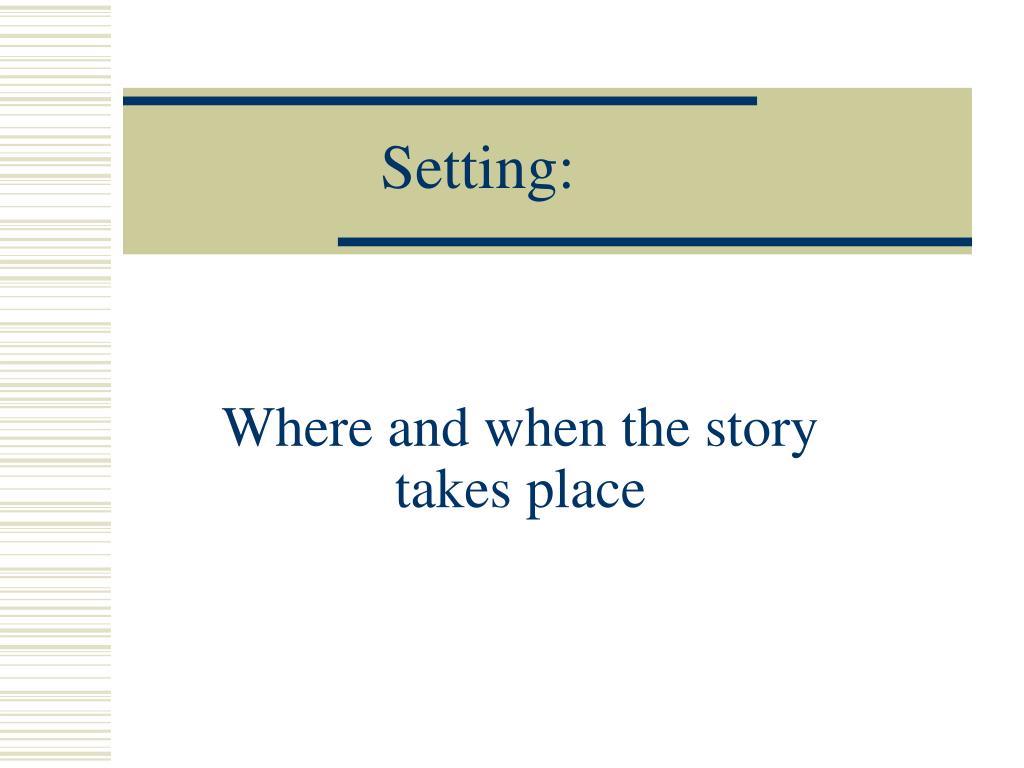 Setting:

Where and when the story takes place